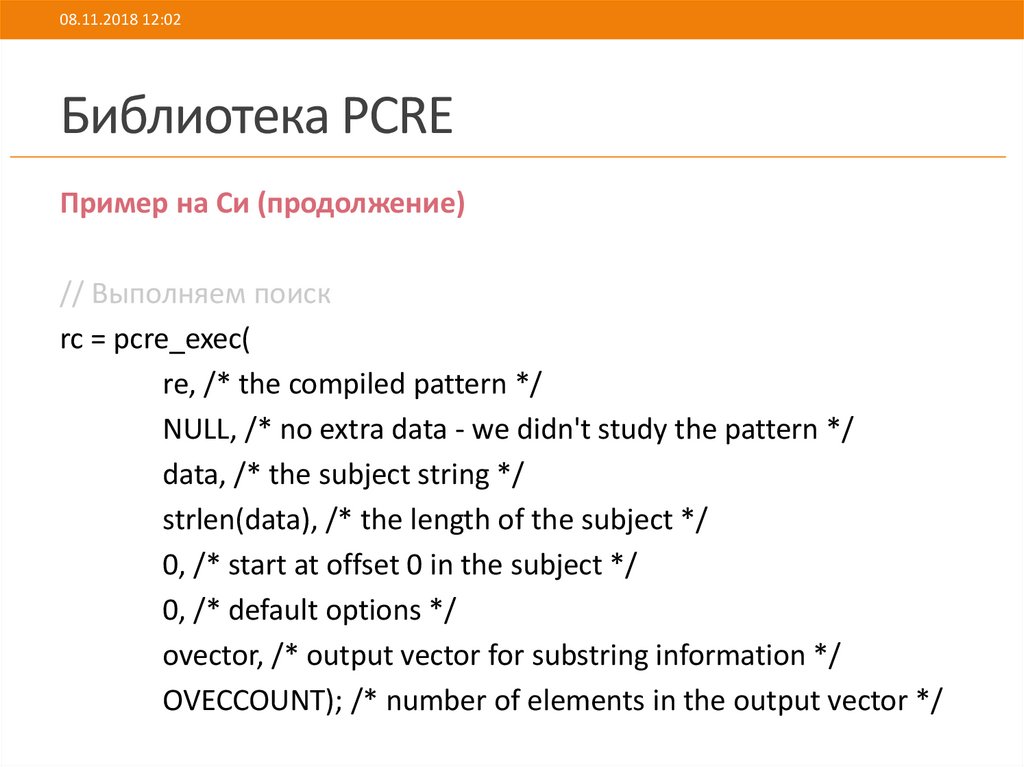 08.11.2018 12:02

Библиотека PCRE

Пример на Си (продолжение)

// Выполняем поиск
rc = pcre_exec(
re, /* the compiled pattern */
NULL, /* no extra data - we didn't study the pattern */
data, /* the subject string */
strlen(data), /* the length of the subject */
0, /* start at offset 0 in the subject */
0, /* default options */
ovector, /* output vector for substring information */
OVECCOUNT); /* number of elements in the output vector */